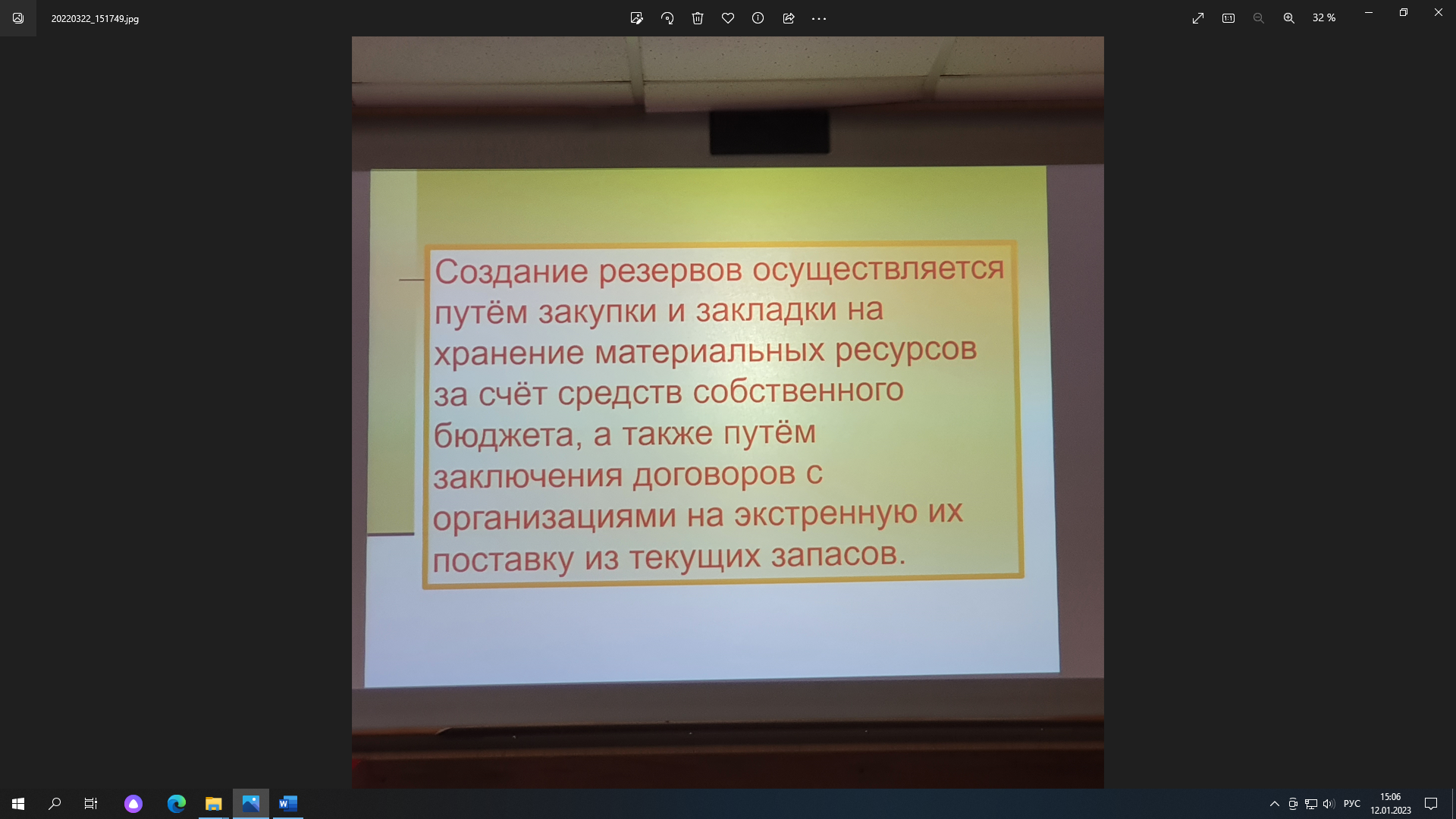 20220322_151749.jpg

32 %

Создание резервов осуществляется путём закупки и закладки на хранение материальных ресурсов за счёт средств собственного бюджета, а также путём заключения договоров с организациями на экстренную их поставку из текущих запасов.

РУС
15:06
12.01.2023